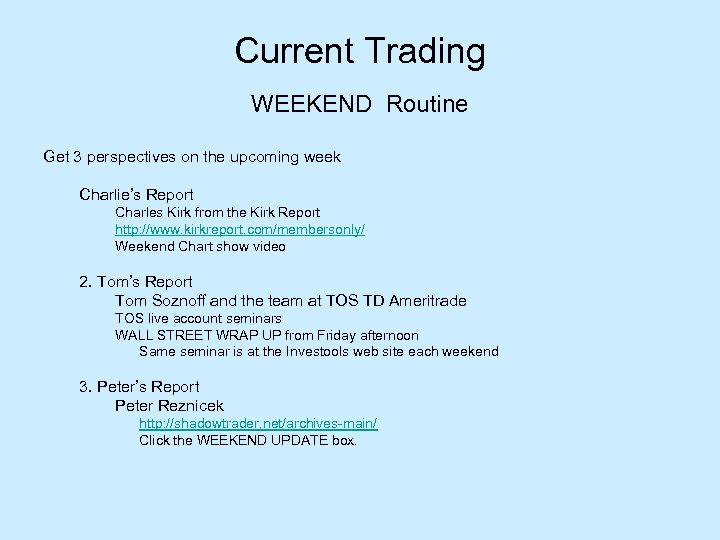 Current Trading

WEEKEND Routine

Get 3 perspectives on the upcoming week

Charlie's Report
Charles Kirk from the Kirk Report
http://www.kirkreport.com/membersonly/
Weekend Chart show video

2. Tom's Report
Tom Soznoff and the team at TOS TD Ameritrade
TOS live account seminars
WALL STREET WRAP UP from Friday afternoon
Same seminar is at the Investools web site each weekend

3. Peter's Report
Peter Reznicek
http://shadowtrader.net/archives-main/
Click the WEEKEND UPDATE box.